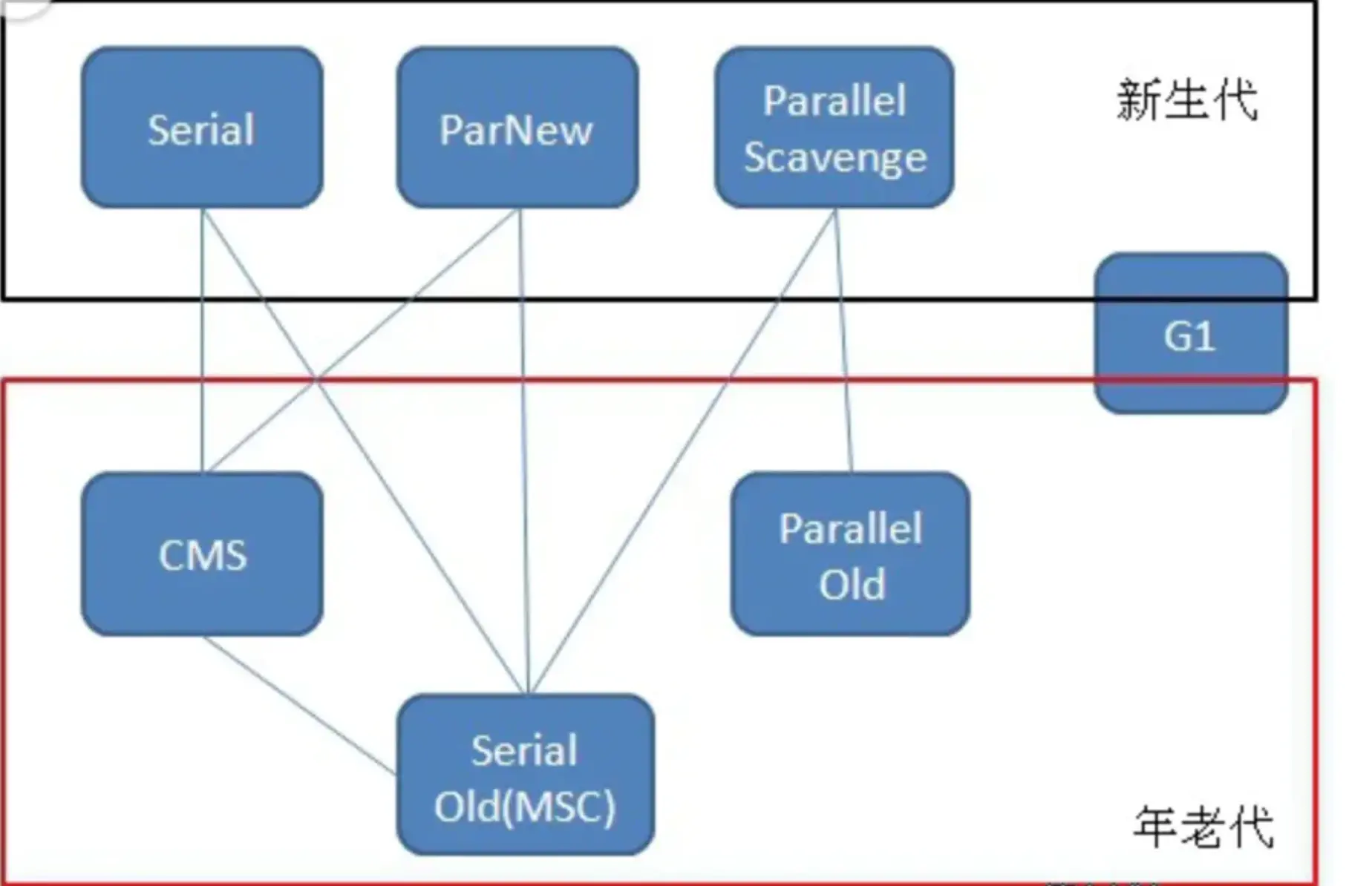 Serial

ParNew

Parallel Scavenge

新生代

G1

CMS

Parallel Old

Serial Old(MSC)

年老代